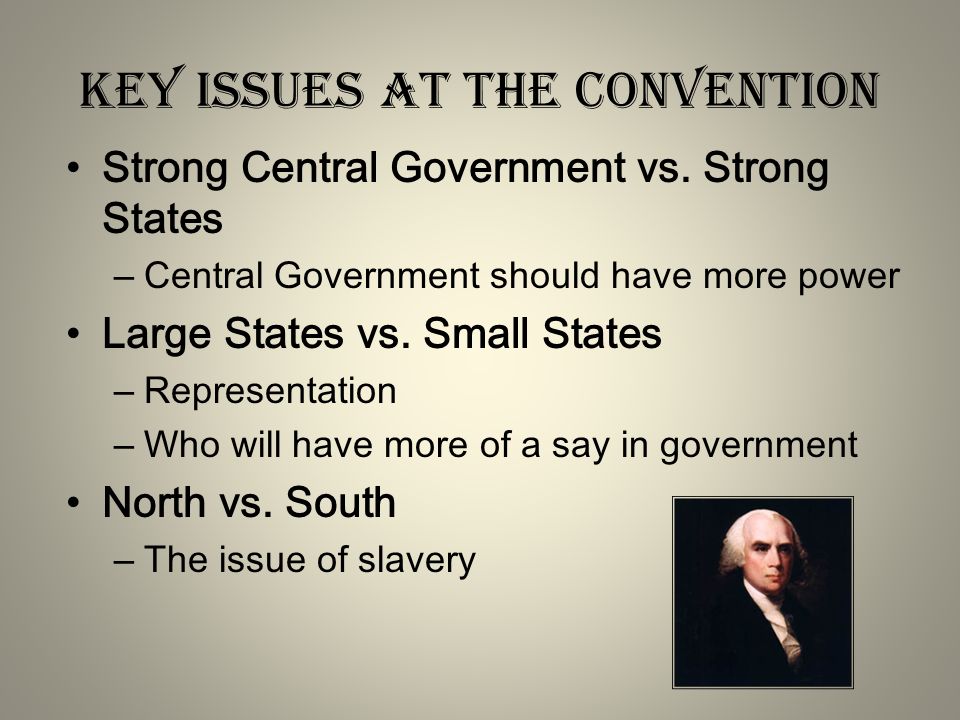 KEY ISSUES AT THE CONVENTION

• Strong Central Government vs. Strong States
– Central Government should have more power
• Large States vs. Small States
– Representation
– Who will have more of a say in government
• North vs. South
– The issue of slavery